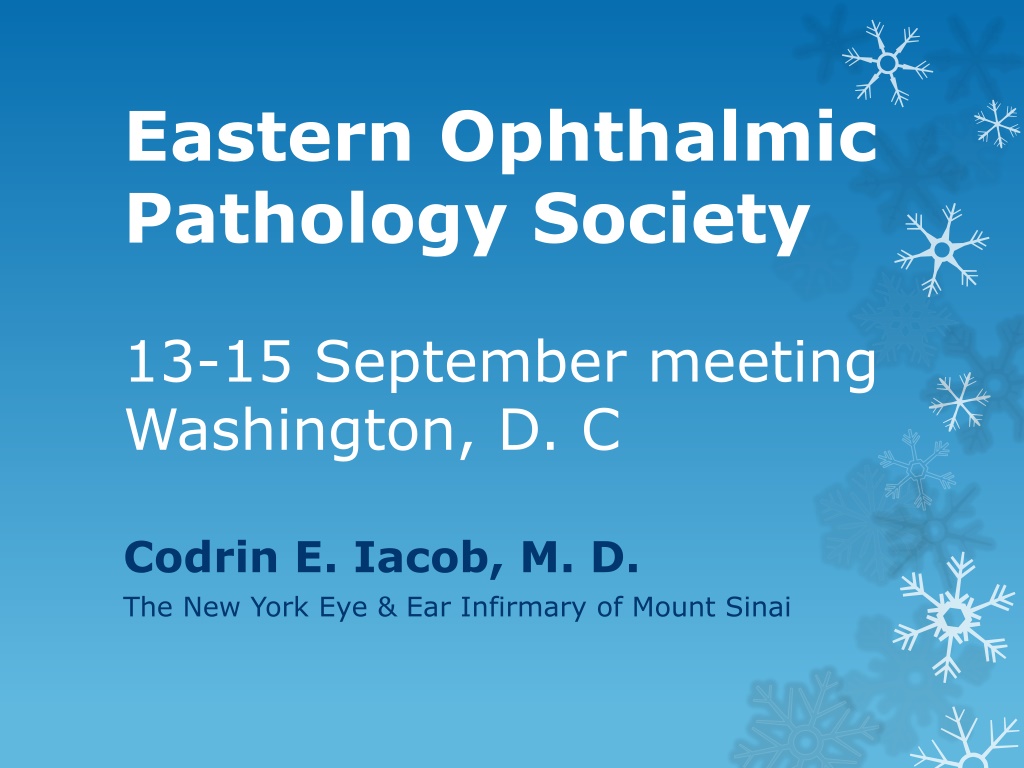 Eastern Ophthalmic Pathology Society

13-15 September meeting
Washington, D. C

Codrin E. Iacob, M. D.
The New York Eye & Ear Infirmary of Mount Sinai